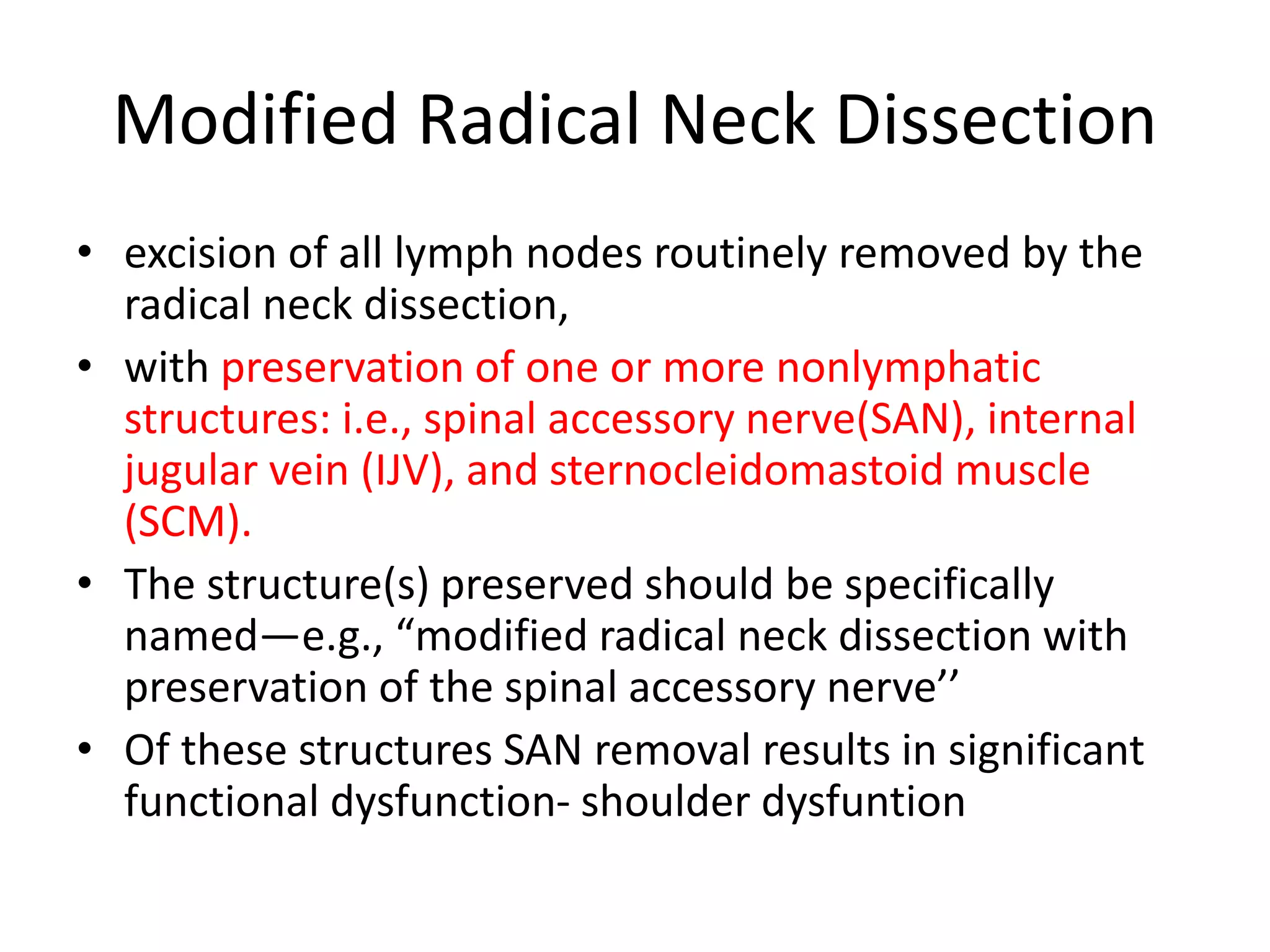 Modified Radical Neck Dissection

• excision of all lymph nodes routinely removed by the radical neck dissection,
• with preservation of one or more nonlymphatic structures: i.e., spinal accessory nerve(SAN), internal jugular vein (IJV), and sternocleidomastoid muscle (SCM).
• The structure(s) preserved should be specifically named—e.g., “modified radical neck dissection with preservation of the spinal accessory nerve’’
• Of these structures SAN removal results in significant functional dysfunction- shoulder dysfuntion